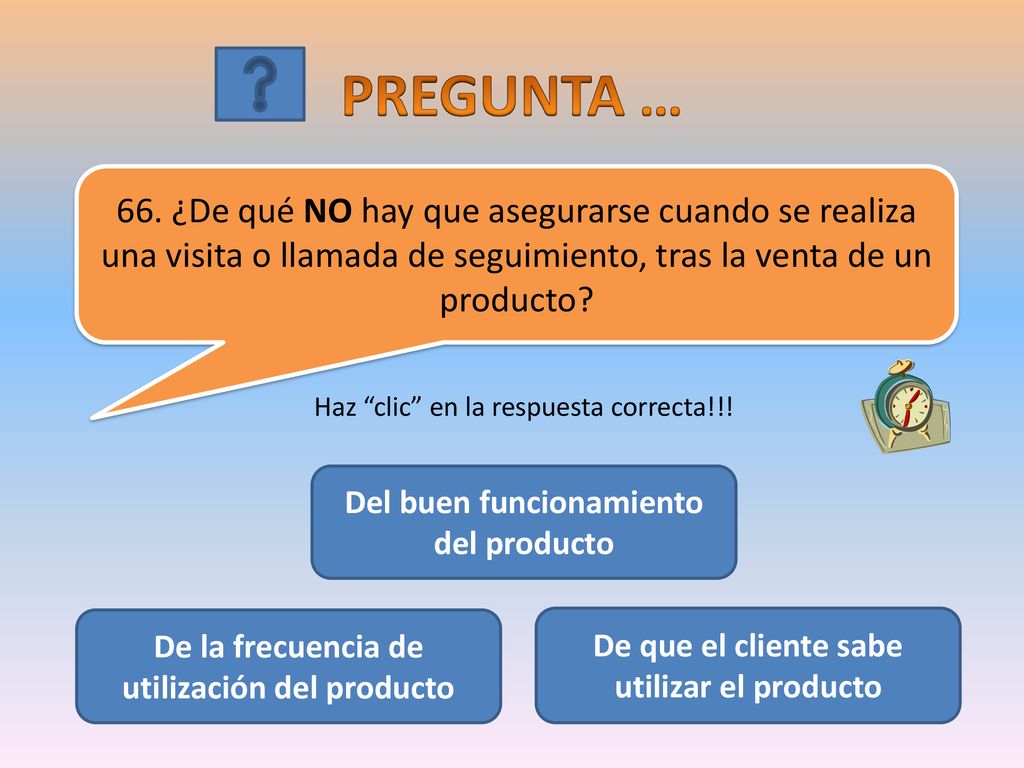 ?

PREGUNTA …

66. ¿De qué NO hay que asegurarse cuando se realiza una visita o llamada de seguimiento, tras la venta de un producto?

Haz “clic” en la respuesta correcta!!!

Del buen funcionamiento del producto

De la frecuencia de utilización del producto

De que el cliente sabe utilizar el producto